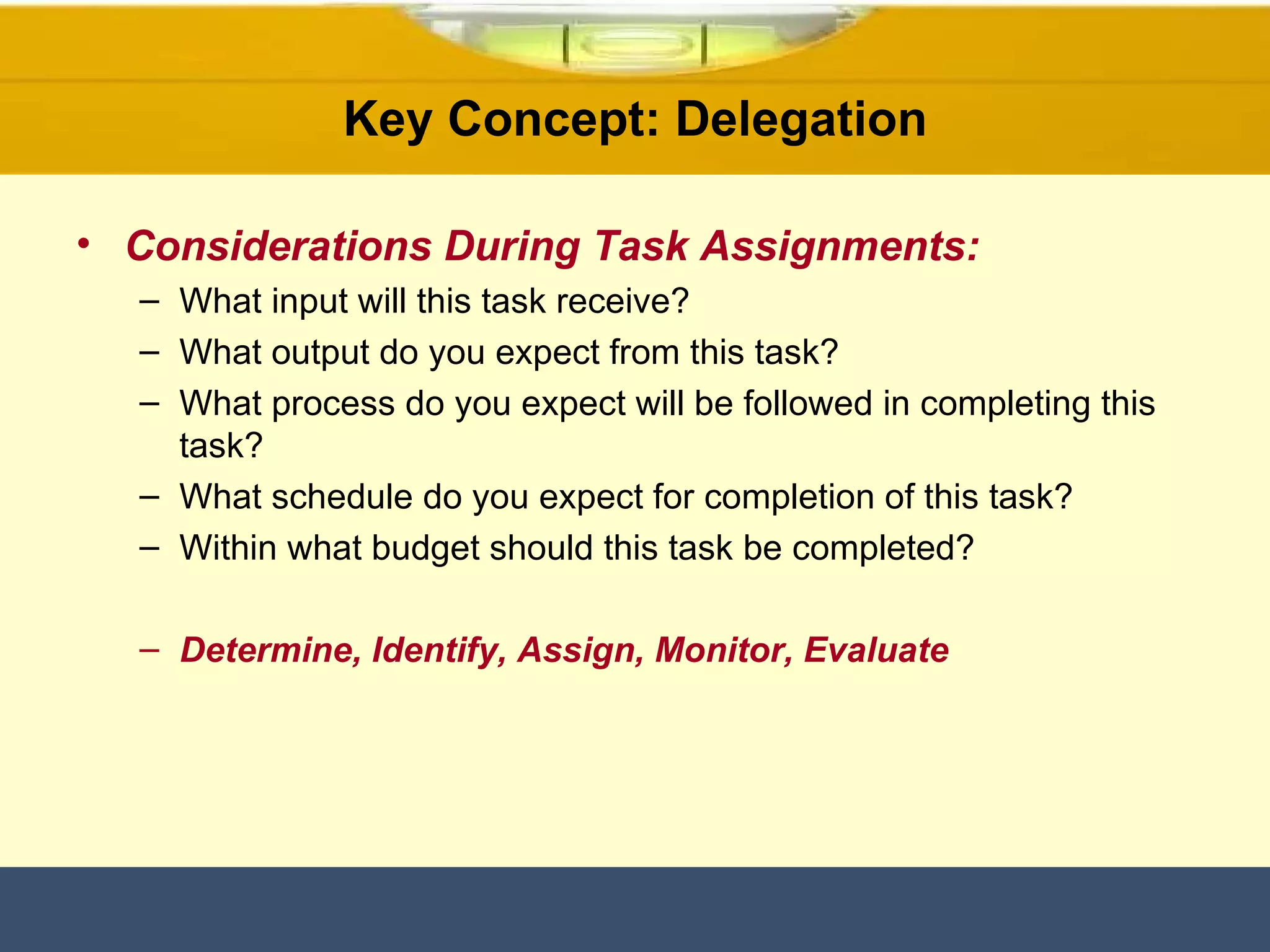 Key Concept: Delegation

• Considerations During Task Assignments:
– What input will this task receive?
– What output do you expect from this task?
– What process do you expect will be followed in completing this task?
– What schedule do you expect for completion of this task?
– Within what budget should this task be completed?

– Determine, Identify, Assign, Monitor, Evaluate